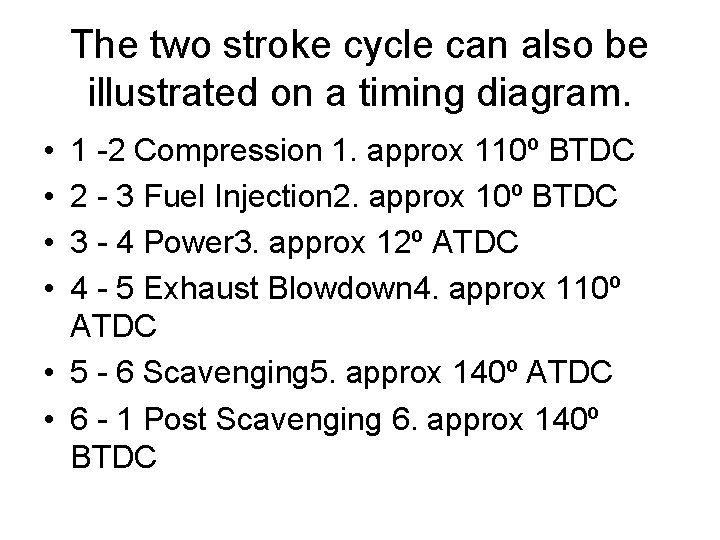 The two stroke cycle can also be illustrated on a timing diagram.

• 1 -2 Compression 1. approx 110º BTDC
• 2 - 3 Fuel Injection2. approx 10º BTDC
• 3 - 4 Power3. approx 12º ATDC
• 4 - 5 Exhaust Blowdown4. approx 110º ATDC
• 5 - 6 Scavenging5. approx 140º ATDC
• 6 - 1 Post Scavenging 6. approx 140º BTDC